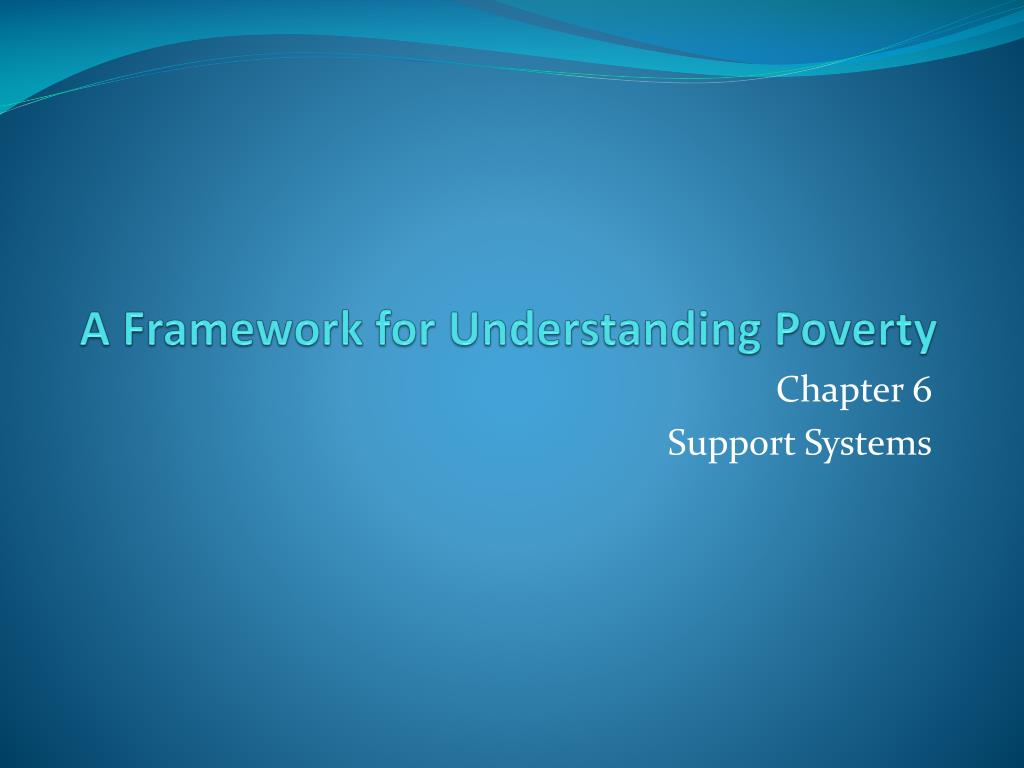 A Framework for Understanding Poverty

Chapter 6
Support Systems